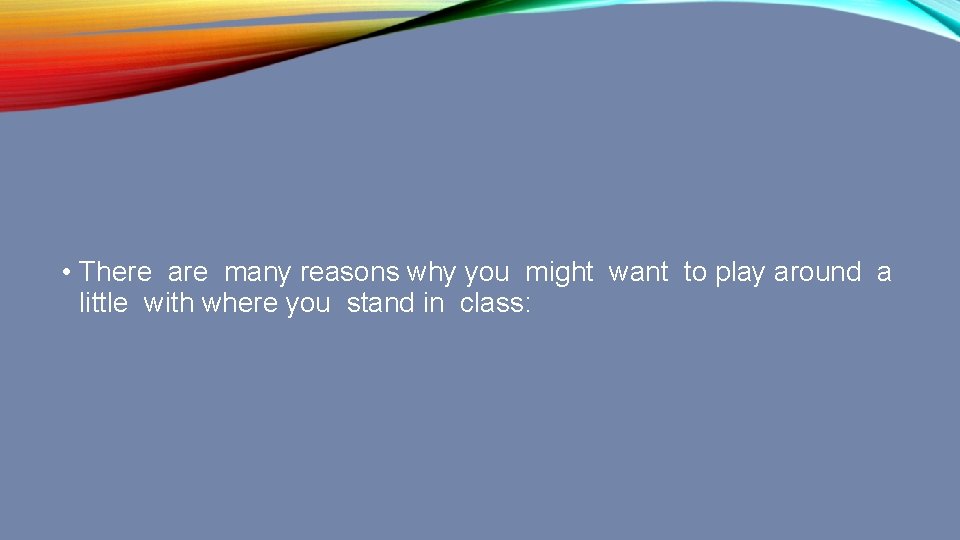 • There are many reasons why you might want to play around a little with where you stand in class: